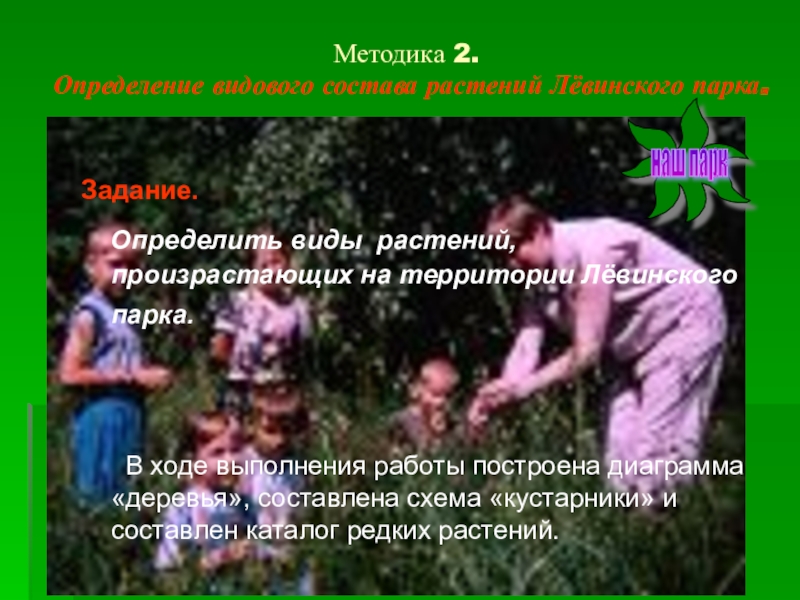 Методика 2.
Определение видового состава растений Лёвинского парка.

наш парк

Задание.

Определить виды растений, произрастающих на территории Лёвинского парка.

В ходе выполнения работы построена диаграмма «деревья», составлена схема «кустарники» и составлен каталог редких растений.